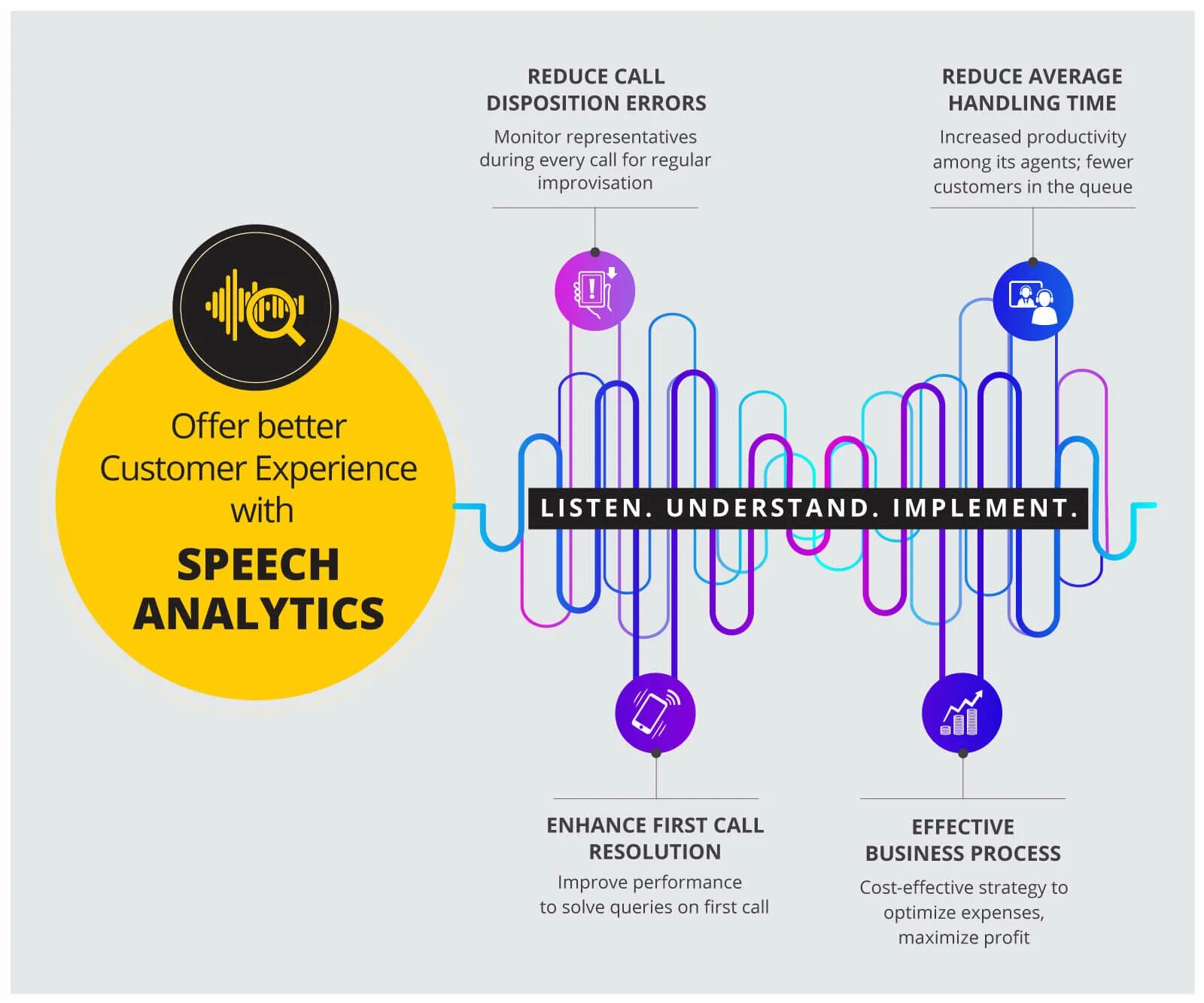 Offer better Customer Experience with

SPEECH ANALYTICS

REDUCE CALL DISPOSITION ERRORS

Monitor representatives during every call for regular improvisation

REDUCE AVERAGE HANDLING TIME

Increased productivity among its agents; fewer customers in the queue

LISTEN. UNDERSTAND. IMPLEMENT.

ENHANCE FIRST CALL RESOLUTION

Improve performance to solve queries on first call

EFFECTIVE BUSINESS PROCESS

Cost-effective strategy to optimize expenses, maximize profit